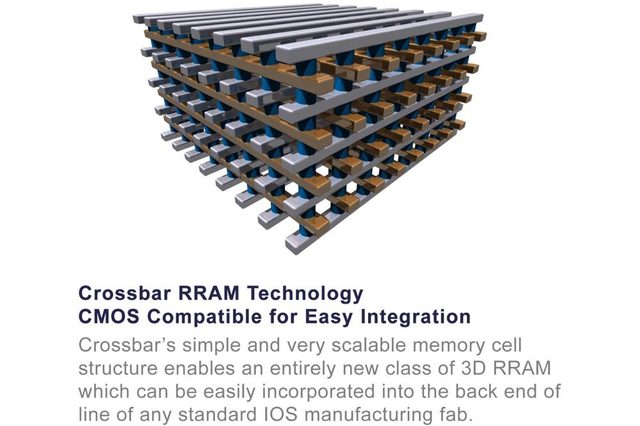 Crossbar RRAM Technology
CMOS Compatible for Easy Integration

Crossbar's simple and very scalable memory cell structure enables an entirely new class of 3D RRAM which can be easily incorporated into the back end of line of any standard IOS manufacturing fab.